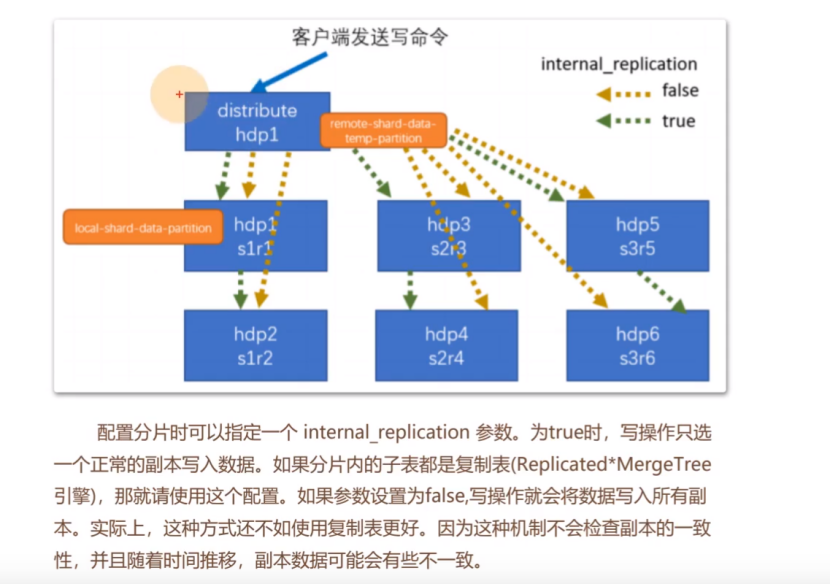 客户端发送写命令

internal_replication
false
true

distribute
hdp1

remote-shard-data-temp-partition

local-shard-data-partition

hdp1
s1r1

hdp3
s2r3

hdp5
s3r5

hdp2
s1r2

hdp4
s2r4

hdp6
s3r6

配置分片时可以指定一个 internal_replication 参数。为true时，写操作只选一个正常的副本写入数据。如果分片内的子表都是复制表(Replicated*MergeTree引擎)，那就请使用这个配置。如果参数设置为false,写操作就会将数据写入所有副本。实际上，这种方式还不如使用复制表更好。因为这种机制不会检查副本的一致性，并且随着时间推移，副本数据可能会有些不一致。